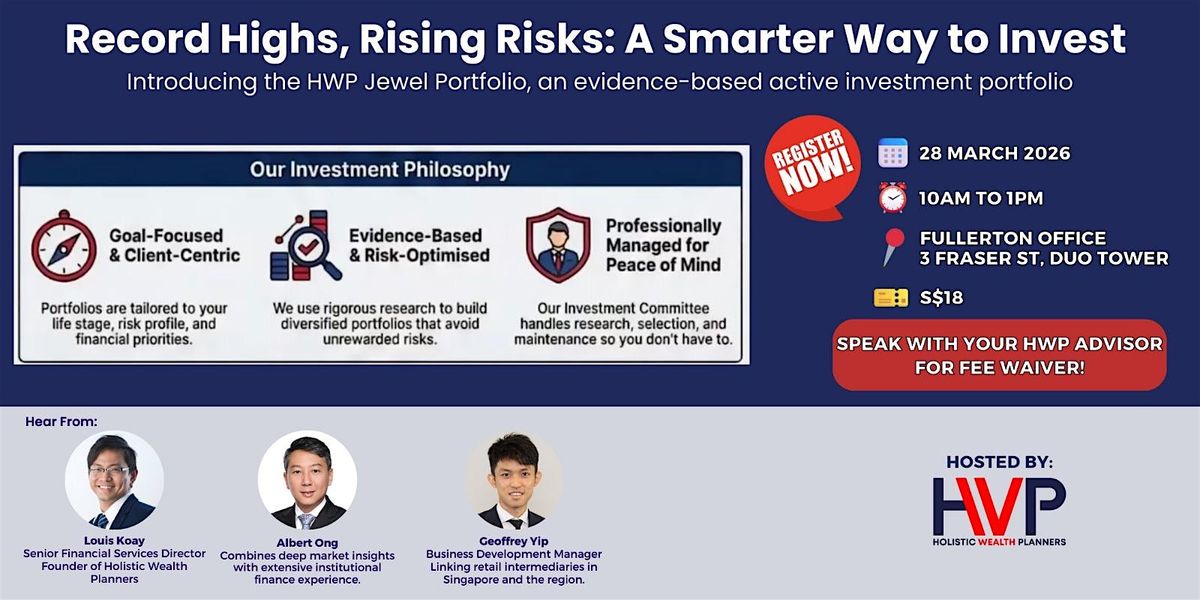 Record Highs, Rising Risks: A Smarter Way to Invest

Introducing the HWP Jewel Portfolio, an evidence-based active investment portfolio

Our Investment Philosophy

Goal-Focused & Client-Centric

Portfolios are tailored to your life stage, risk profile, and financial priorities.

Evidence-Based & Risk-Optimised

We use rigorous research to build diversified portfolios that avoid unrewarded risks.

Professionally Managed for Peace of Mind

Our Investment Committee handles research, selection, and maintenance so you don't have to.

REGISTER NOW!

28 MARCH 2026

10AM TO 1PM

FULLERTON OFFICE
3 FRASER ST, DUO TOWER

S$18

SPEAK WITH YOUR HWP ADVISOR FOR FEE WAIVER!

Hear From:

Louis Koay
Senior Financial Services Director
Founder of Holistic Wealth Planners

Albert Ong
Combines deep market insights with extensive institutional finance experience.

Geoffrey Yip
Business Development Manager
Linking retail intermediaries in Singapore and the region.

HOSTED BY:

HWP
HOLISTIC WEALTH PLANNERS